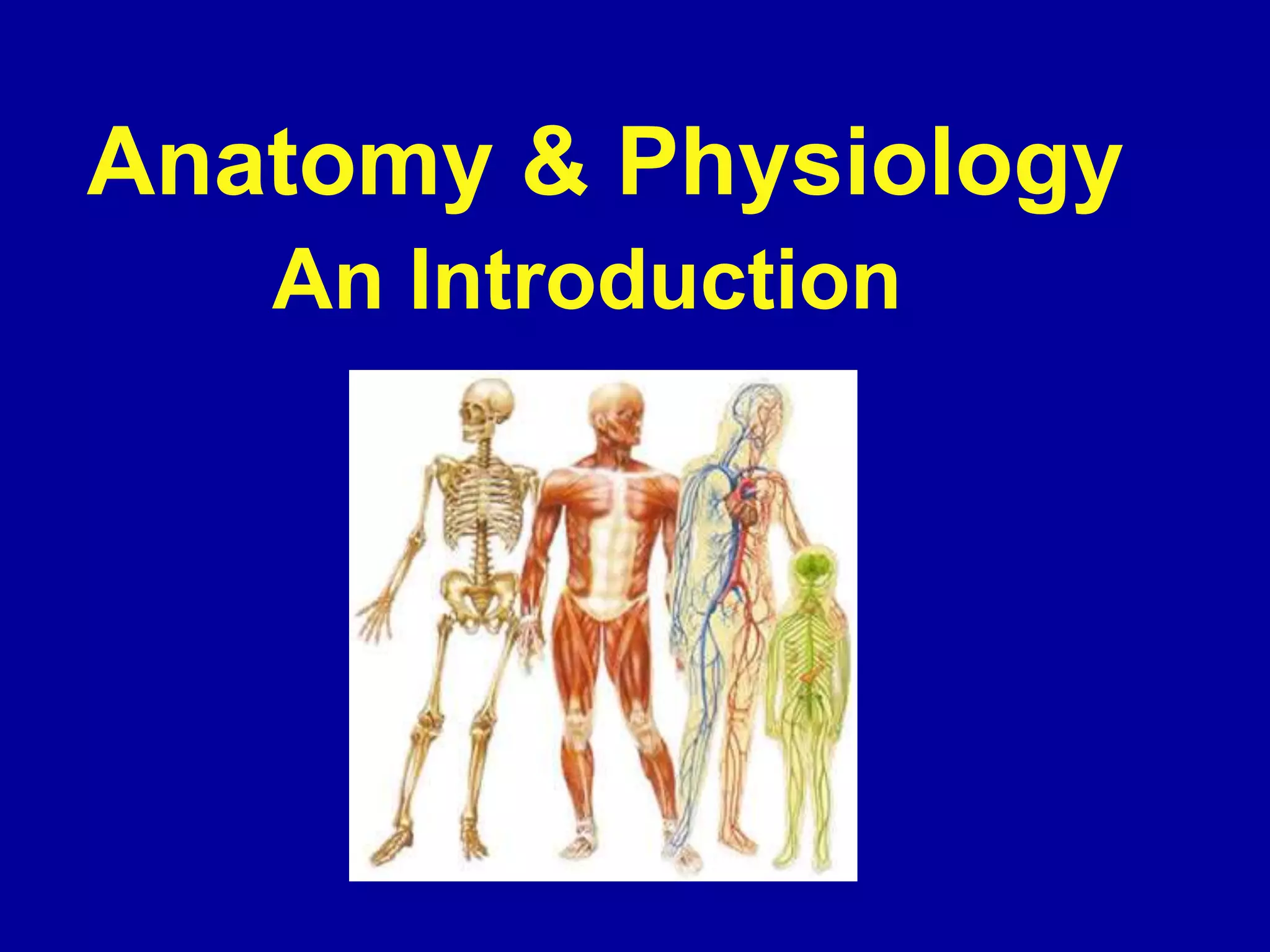 Anatomy & Physiology
An Introduction